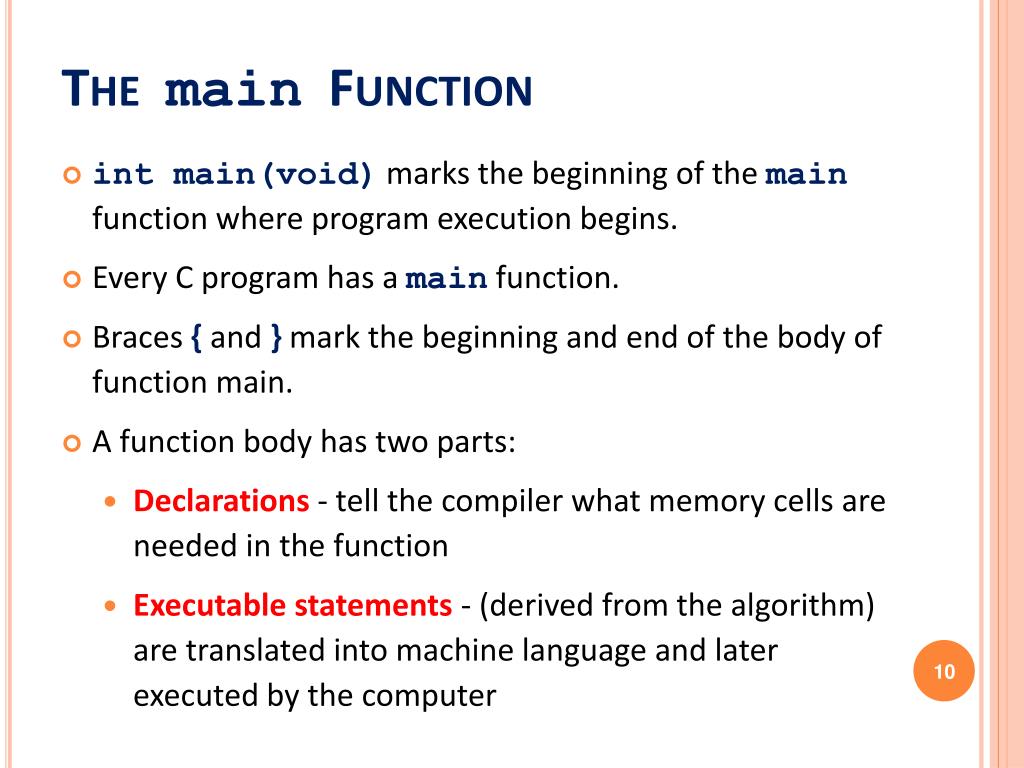 THE main FUNCTION

int main(void) marks the beginning of the main function where program execution begins.

Every C program has a main function.

Braces { and } mark the beginning and end of the body of function main.

A function body has two parts:

Declarations - tell the compiler what memory cells are needed in the function

Executable statements - (derived from the algorithm) are translated into machine language and later executed by the computer

10